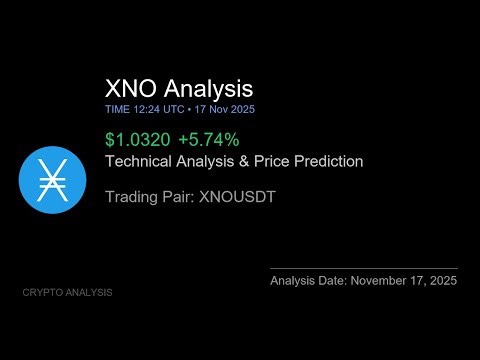 XNO Analysis
TIME 12:24 UTC • 17 Nov 2025

$1.0320 +5.74%
Technical Analysis & Price Prediction

Trading Pair: XNOUSDT

Analysis Date: November 17, 2025

CRYPTO ANALYSIS